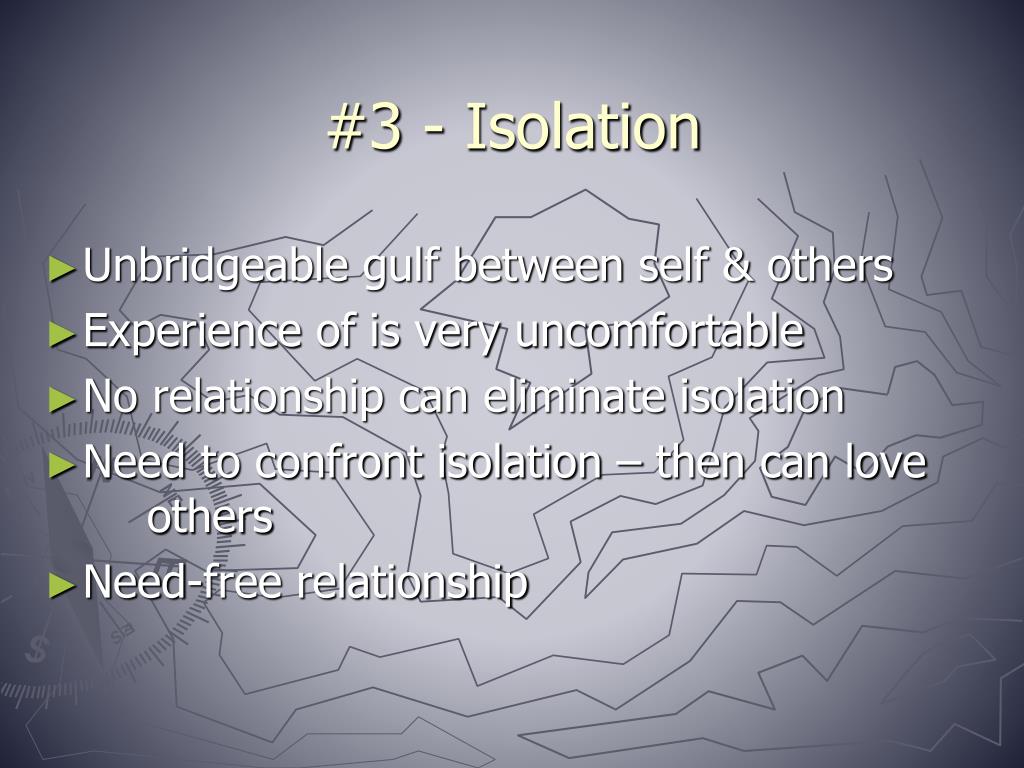 #3 - Isolation

►Unbridgeable gulf between self & others

►Experience of is very uncomfortable

►No relationship can eliminate isolation

►Need to confront isolation – then can love others

►Need-free relationship